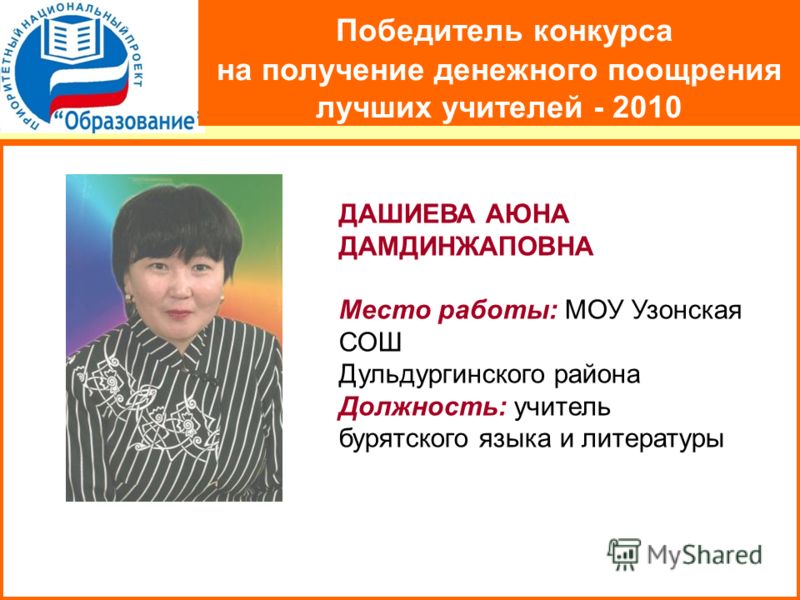 ПРИОРИТЕТНЫЙ НАЦИОНАЛЬНЫЙ ПРОЕКТ
"Образование"

Победитель конкурса на получение денежного поощрения лучших учителей - 2010

ДАШИЕВА АЮНА ДАМДИНЖАПОВНА

Место работы: МОУ Узонская СОШ Дульдургинского района
Должность: учитель бурятского языка и литературы

MyShared